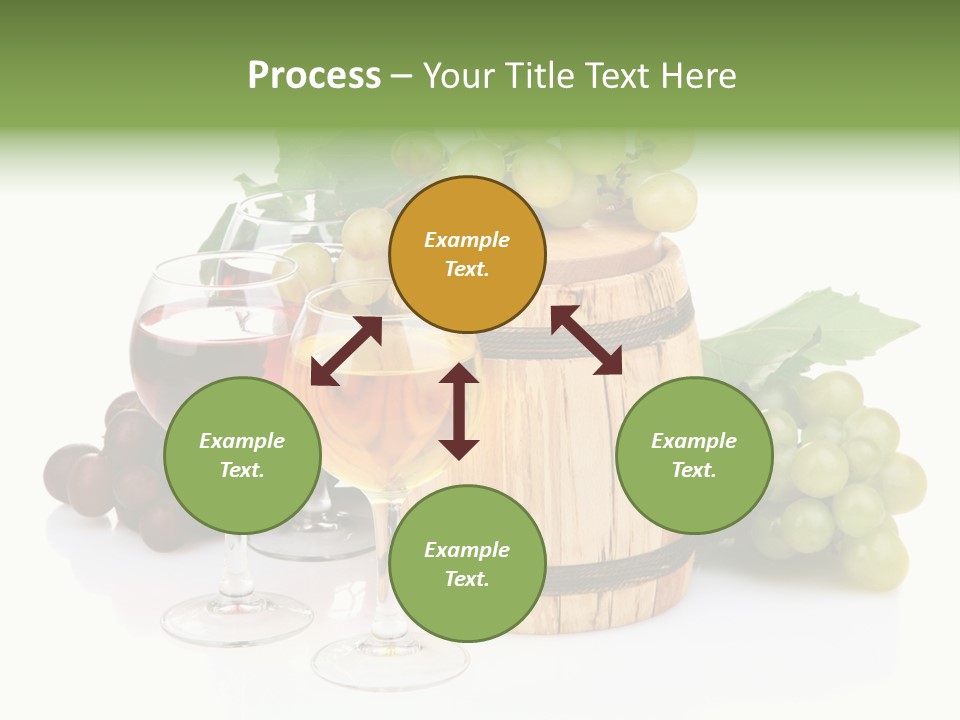 Process – Your Title Text Here

Example Text.

Example Text.

Example Text.

Example Text.